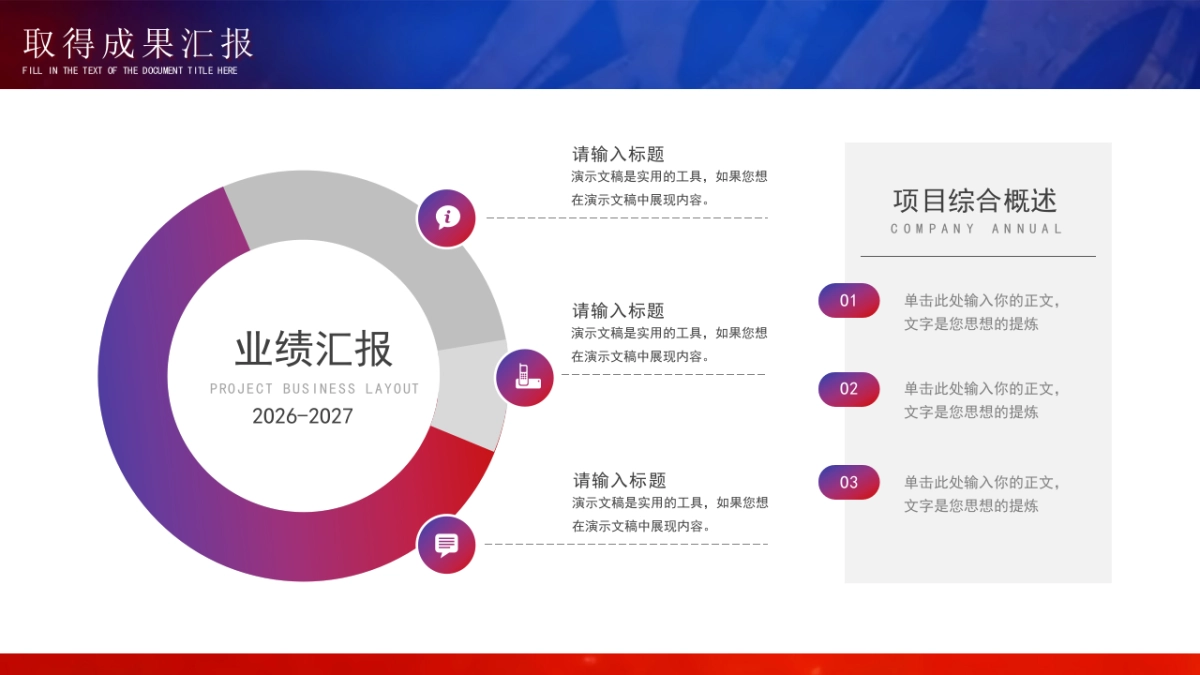 取得成果汇报
FILL IN THE TEXT OF THE DOCUMENT TITLE HERE

业绩汇报
PROJECT BUSINESS LAYOUT
2026-2027

请输入标题
演示文稿是实用的工具，如果您想在演示文稿中展现内容。

请输入标题
演示文稿是实用的工具，如果您想在演示文稿中展现内容。

请输入标题
演示文稿是实用的工具，如果您想在演示文稿中展现内容。

项目综合概述
COMPANY ANNUAL

01
单击此处输入你的正文，文字是您思想的提炼

02
单击此处输入你的正文，文字是您思想的提炼

03
单击此处输入你的正文，文字是您思想的提炼